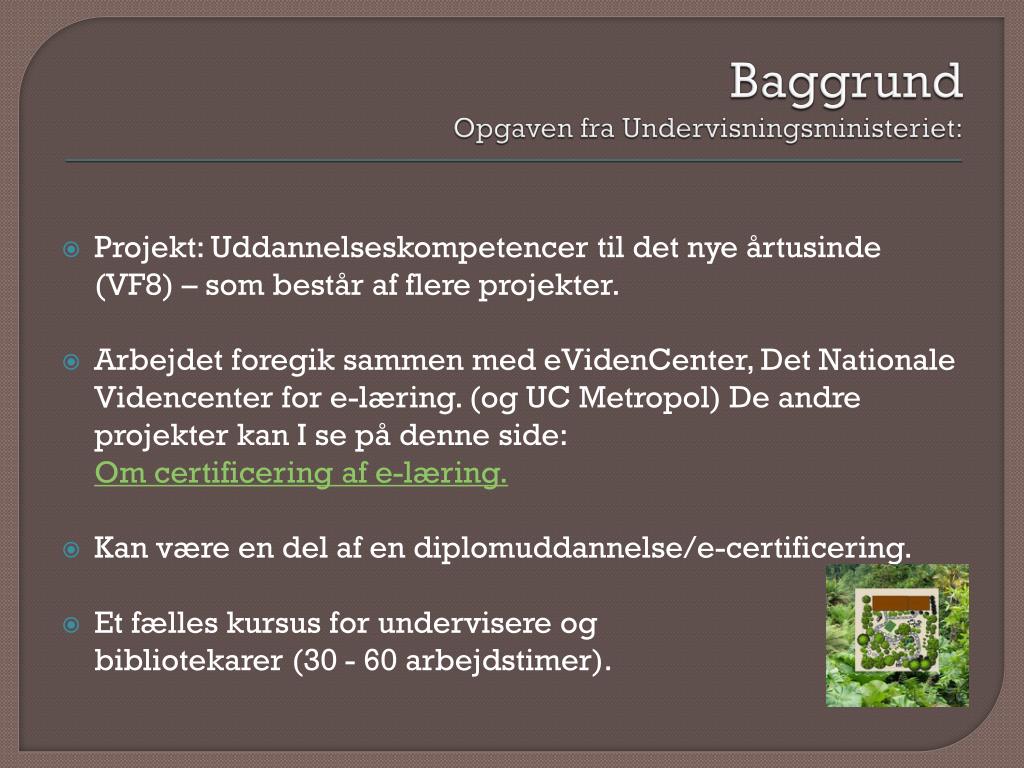 Baggrund
Opgaven fra Undervisningsministeriet:

Projekt: Uddannelseskompetencer til det nye årtusinde (VF8) – som består af flere projekter.

Arbejdet foregik sammen med eVidenCenter, Det Nationale Videncenter for e-læring. (og UC Metropol) De andre projekter kan I se på denne side:
Om certificering af e-læring.

Kan være en del af en diplomuddannelse/e-certificering.

Et fælles kursus for undervisere og bibliotekarer (30 - 60 arbejdstimer).